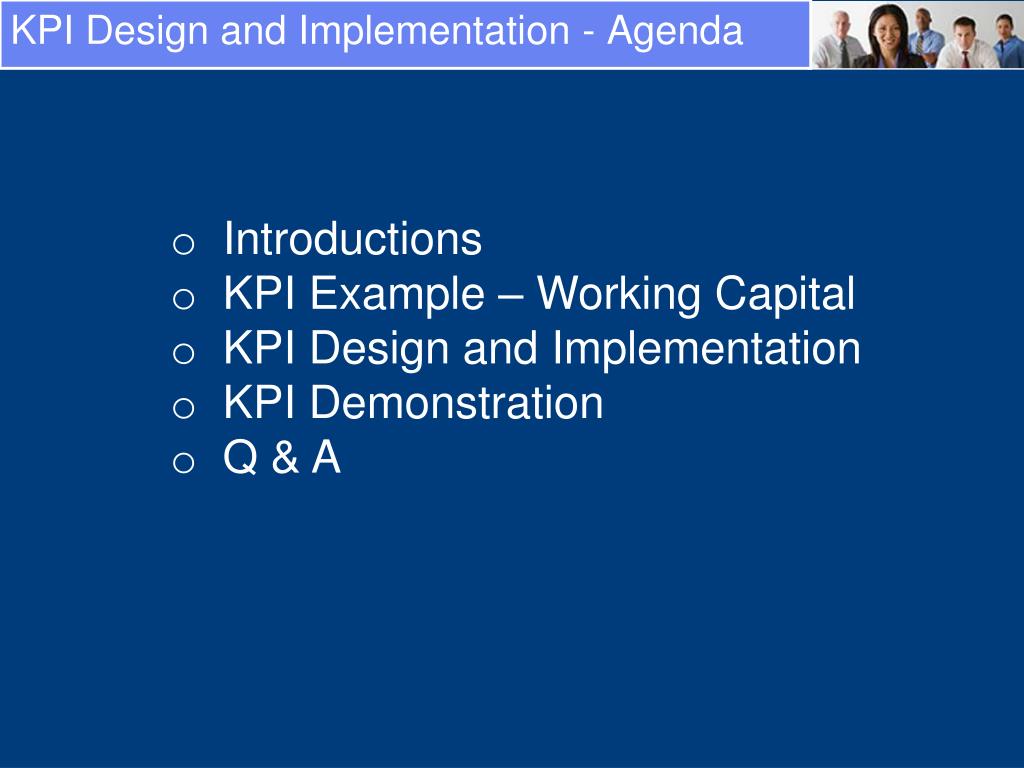 KPI Design and Implementation - Agenda

o Introductions
o KPI Example – Working Capital
o KPI Design and Implementation
o KPI Demonstration
o Q & A